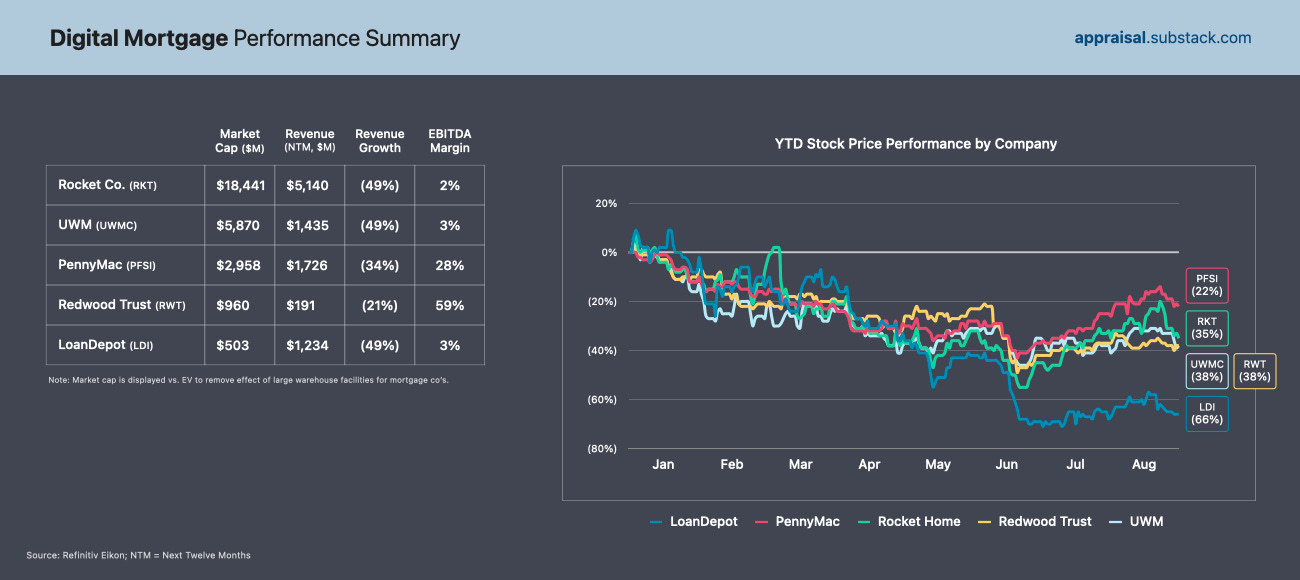 Digital Mortgage Performance Summary

appraisal.substack.com

| | Market Cap ($M) | Revenue (NTM, $M) | Revenue Growth | EBITDA Margin |
|---|---|---|---|---|
| Rocket Co. (RKT) | $18,441 | $5,140 | (49%) | 2% |
| UWM (UWMC) | $5,870 | $1,435 | (49%) | 3% |
| PennyMac (PFSI) | $2,958 | $1,726 | (34%) | 28% |
| Redwood Trust (RWT) | $960 | $191 | (21%) | 59% |
| LoanDepot (LDI) | $503 | $1,234 | (49%) | 3% |

Note: Market cap is displayed vs. EV to remove effect of large warehouse facilities for mortgage co's.

YTD Stock Price Performance by Company

20%
0%
(20%)
(40%)
(60%)
(80%)

Jan Feb Mar Apr May Jun Jul Aug

PFSI (22%)
RKT (35%)
UWMC (38%)
RWT (38%)
LDI (66%)

LoanDepot PennyMac Rocket Home Redwood Trust UWM

Source: Refinitiv Eikon; NTM = Next Twelve Months